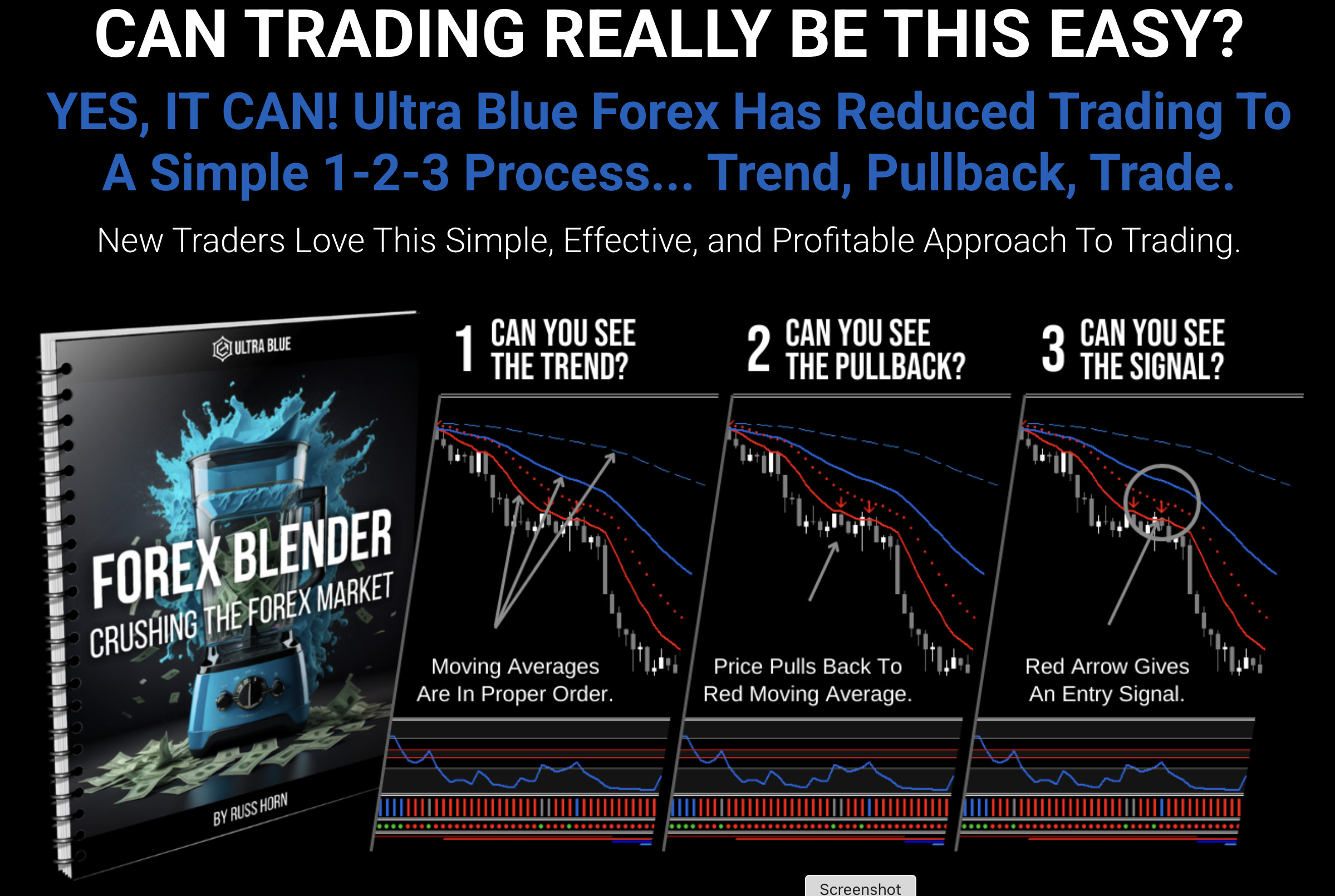 CAN TRADING REALLY BE THIS EASY?

YES, IT CAN! Ultra Blue Forex Has Reduced Trading To A Simple 1-2-3 Process... Trend, Pullback, Trade.

New Traders Love This Simple, Effective, and Profitable Approach To Trading.

ULTRA BLUE

FOREX BLENDER

CRUSHING THE FOREX MARKET

BY RUSS HORN

1 CAN YOU SEE THE TREND?

Moving Averages Are In Proper Order.

2 CAN YOU SEE THE PULLBACK?

Price Pulls Back To Red Moving Average.

3 CAN YOU SEE THE SIGNAL?

Red Arrow Gives An Entry Signal.

Screenshot